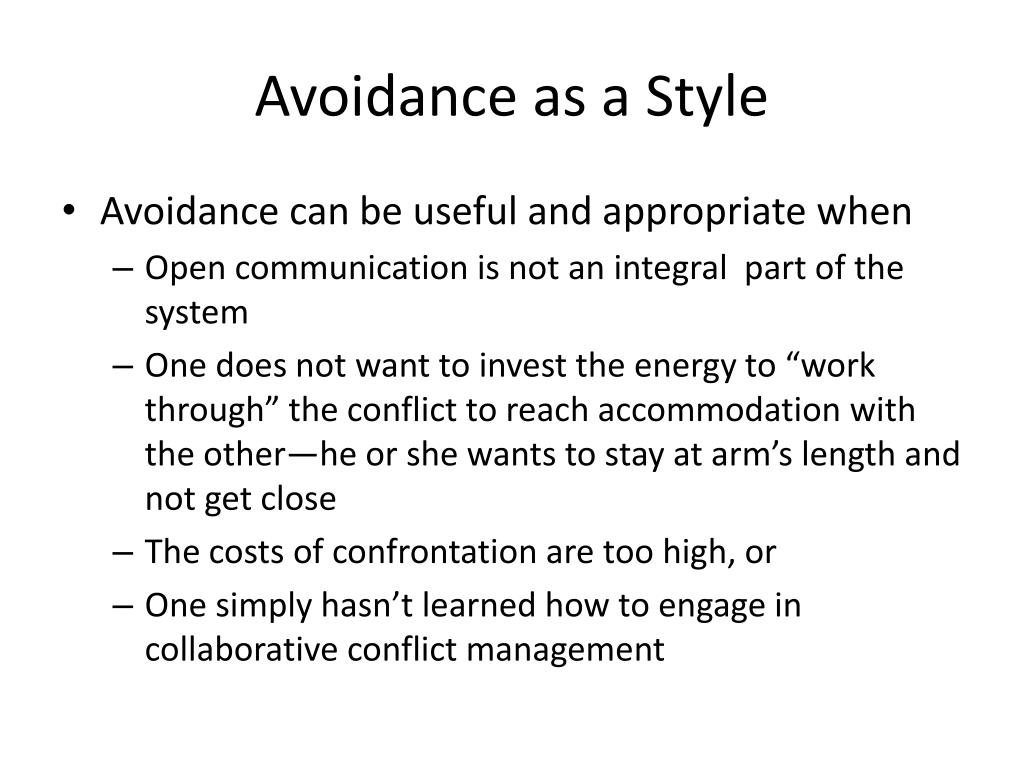 Avoidance as a Style

• Avoidance can be useful and appropriate when
– Open communication is not an integral part of the system
– One does not want to invest the energy to “work through” the conflict to reach accommodation with the other—he or she wants to stay at arm’s length and not get close
– The costs of confrontation are too high, or
– One simply hasn’t learned how to engage in collaborative conflict management